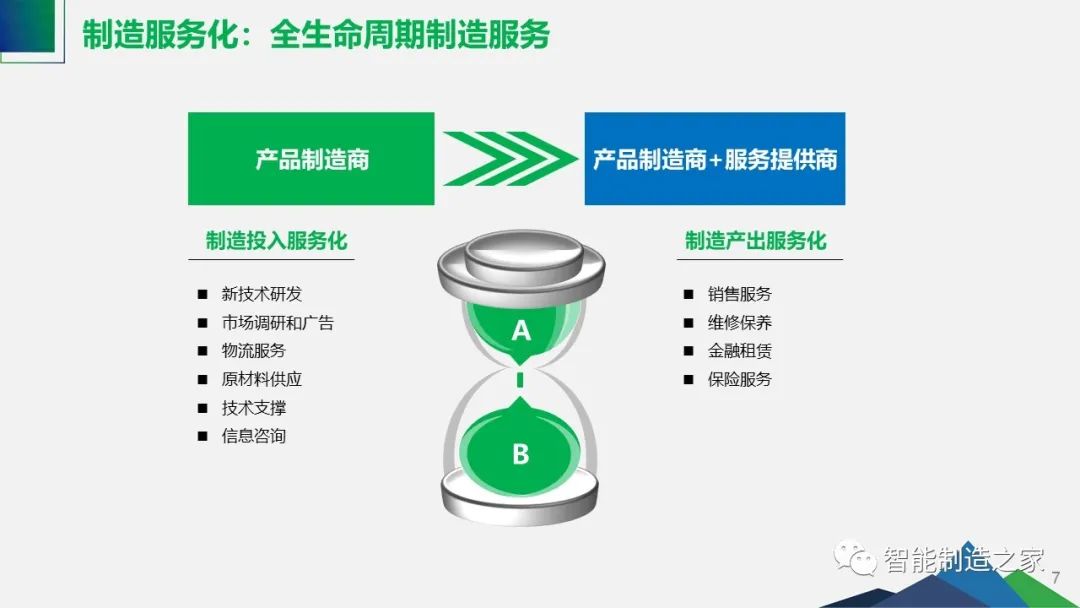 制造服务化：全生命周期制造服务

产品制造商

产品制造商+服务提供商

制造投入服务化

■ 新技术研发
■ 市场调研和广告
■ 物流服务
■ 原材料供应
■ 技术支撑
■ 信息咨询

A

B

制造产出服务化

■ 销售服务
■ 维修保养
■ 金融租赁
■ 保险服务

智能制造之家

7